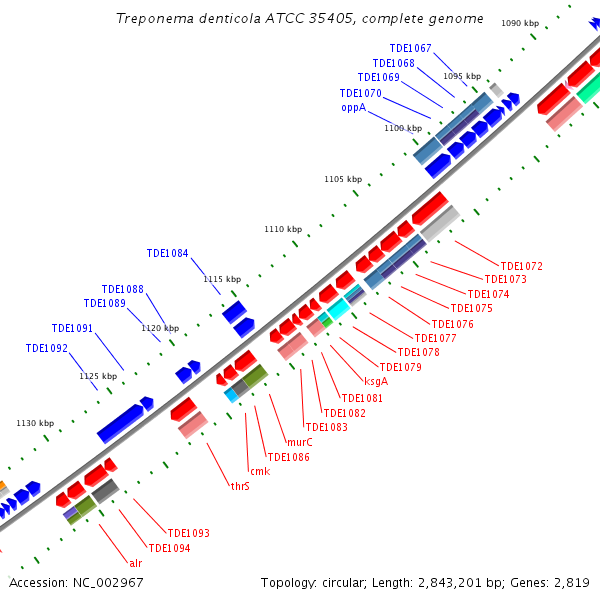 Treponema denticola ATCC 35405, complete genome

1090 kbp

TDE1067
TDE1068
TDE1069
TDE1070
oppA

1095 kbp
1100 kbp
1105 kbp
1110 kbp

TDE1084
1115 kbp
TDE1088
TDE1089
1120 kbp
TDE1091
TDE1092
1125 kbp
1130 kbp

TDE1072
TDE1073
TDE1074
TDE1075
TDE1076
TDE1077
TDE1078
TDE1079
ksgA
TDE1081
TDE1082
TDE1083
murC
TDE1086
cmk
thrS
TDE1093
TDE1094
alr

Accession: NC_002967

Topology: circular; Length: 2,843,201 bp; Genes: 2,819